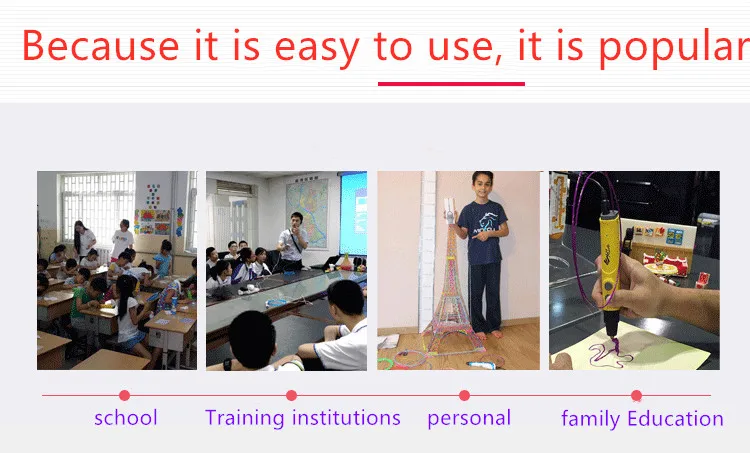 Because it is easy to use, it is popular

school

Training institutions

personal

family Education